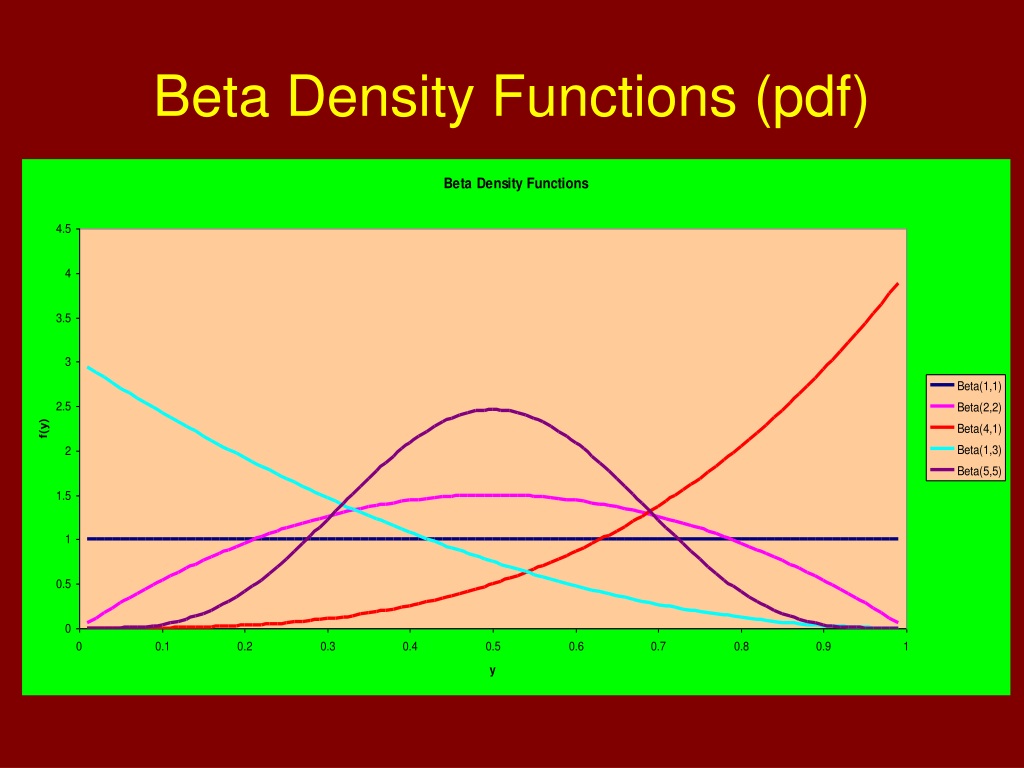 Beta Density Functions (pdf)

Beta Density Functions

4.5
4
3.5
3
2.5
2
1.5
1
0.5
0

f(y)

0
0.1
0.2
0.3
0.4
0.5
0.6
0.7
0.8
0.9
1

y

Beta(1,1)
Beta(2,2)
Beta(4,1)
Beta(1,3)
Beta(5,5)